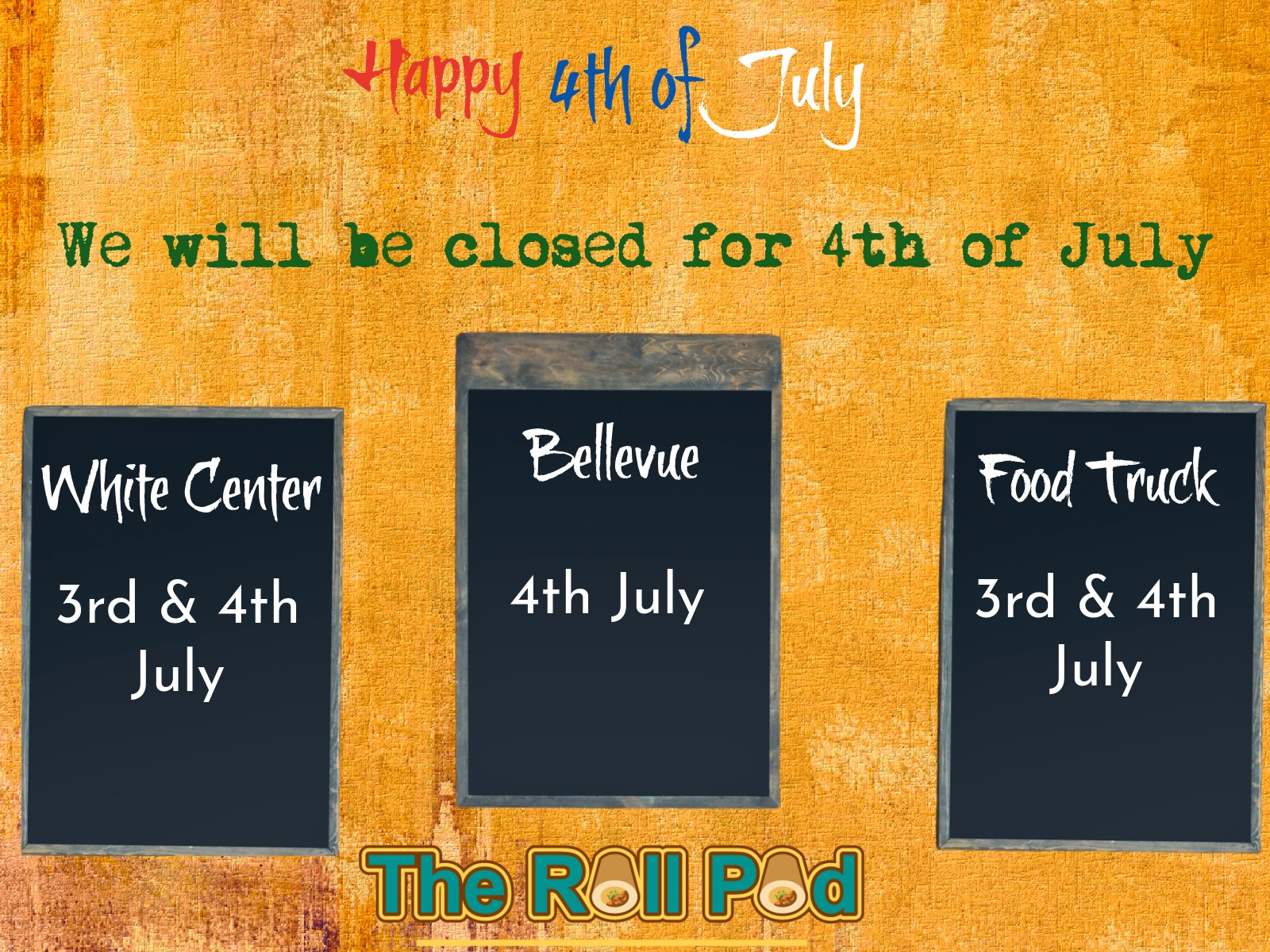 Happy 4th of July

We will be closed for 4th of July

White Center

3rd & 4th July

Bellevue

4th July

Food Truck

3rd & 4th July

The Roll Pod